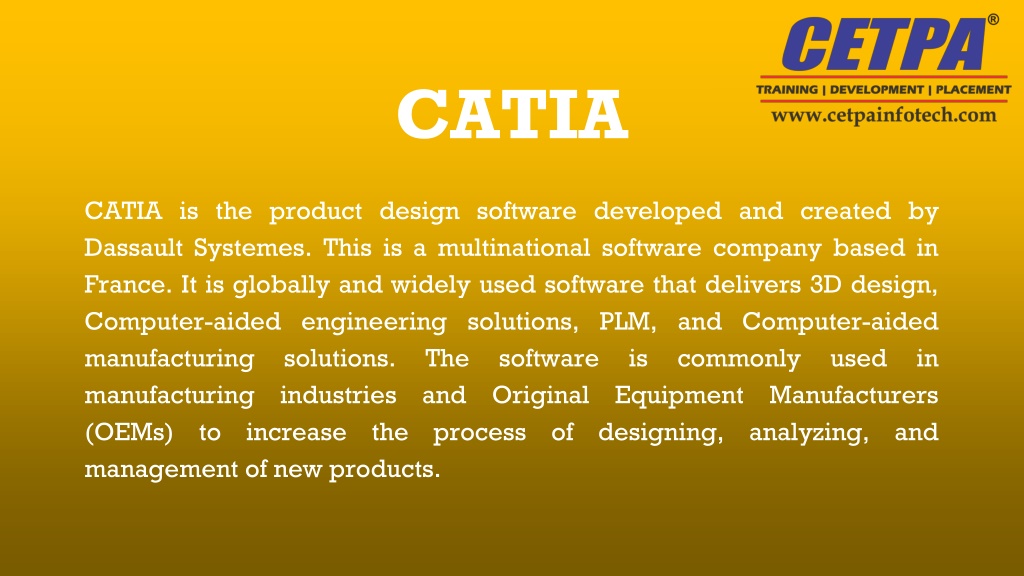 CETPA®
TRAINING | DEVELOPMENT | PLACEMENT
www.cetpainfotech.com

CATIA

CATIA is the product design software developed and created by Dassault Systemes. This is a multinational software company based in France. It is globally and widely used software that delivers 3D design, Computer-aided engineering solutions, PLM, and Computer-aided manufacturing solutions. The software is commonly used in manufacturing industries and Original Equipment Manufacturers (OEMs) to increase the process of designing, analyzing, and management of new products.